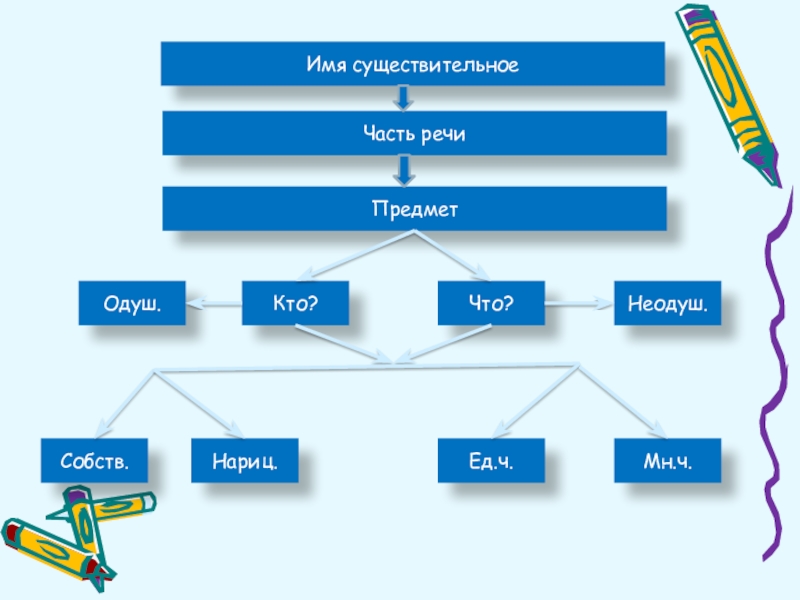 Имя существительное

Часть речи

Предмет

Одуш.

Кто?

Что?

Неодуш.

Собств.

Нариц.

Ед.ч.

Мн.ч.